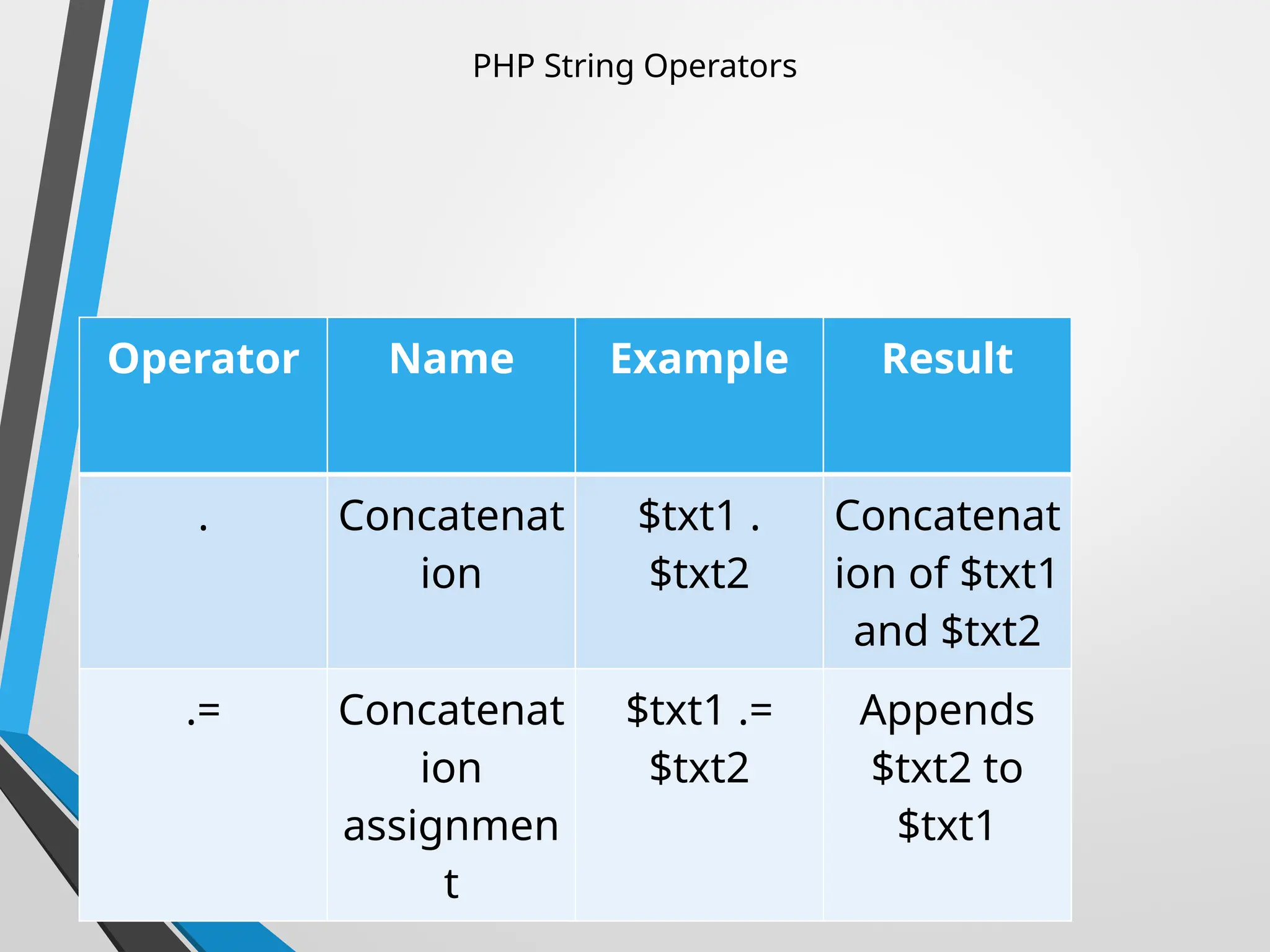 PHP String Operators

| Operator | Name | Example | Result |
|---|---|---|---|
| . | Concatenation | \$txt1 . \$txt2 | Concatenation of \$txt1 and \$txt2 |
| .= | Concatenation assignment | \$txt1 .= \$txt2 | Appends \$txt2 to \$txt1 |